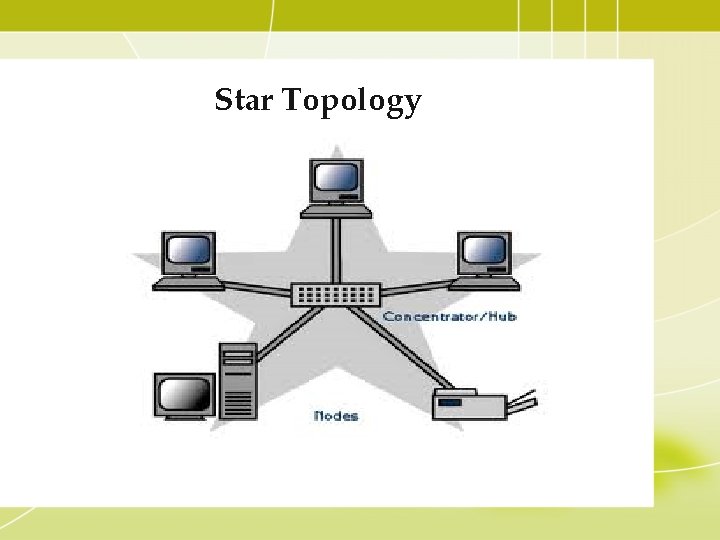 Star Topology

Concentrator/Hub

Nodes